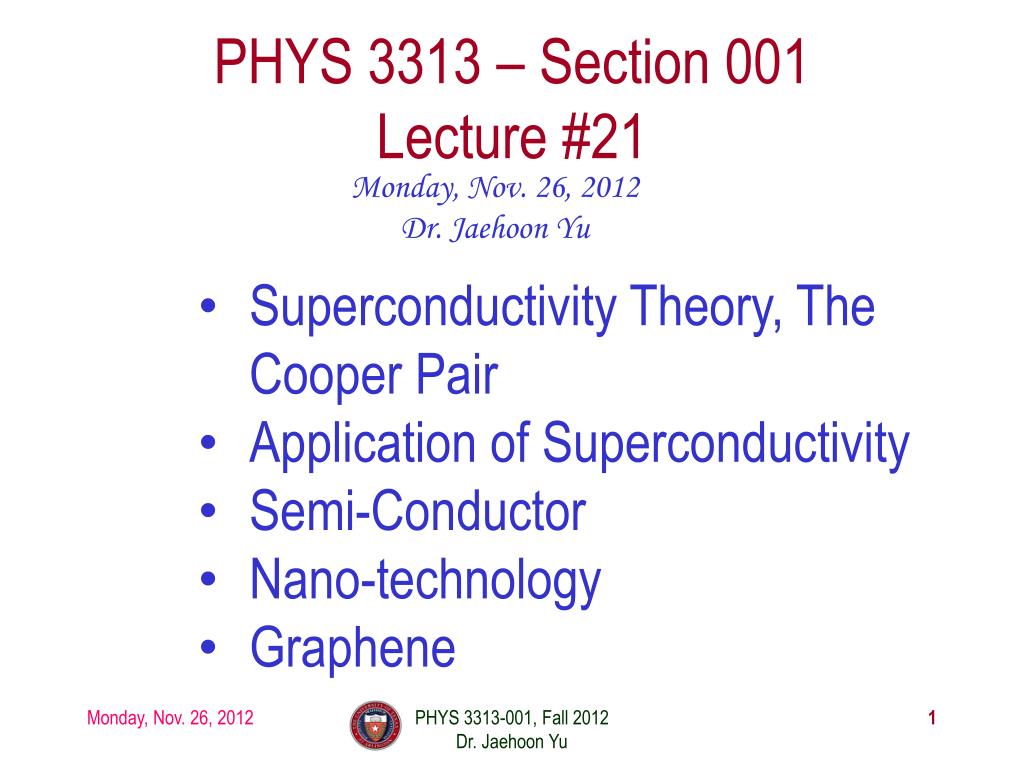 PHYS 3313 – Section 001
Lecture #21

Monday, Nov. 26, 2012
Dr. Jaehoon Yu

• Superconductivity Theory, The Cooper Pair
• Application of Superconductivity
• Semi-Conductor
• Nano-technology
• Graphene

Monday, Nov. 26, 2012

PHYS 3313-001, Fall 2012
Dr. Jaehoon Yu

1